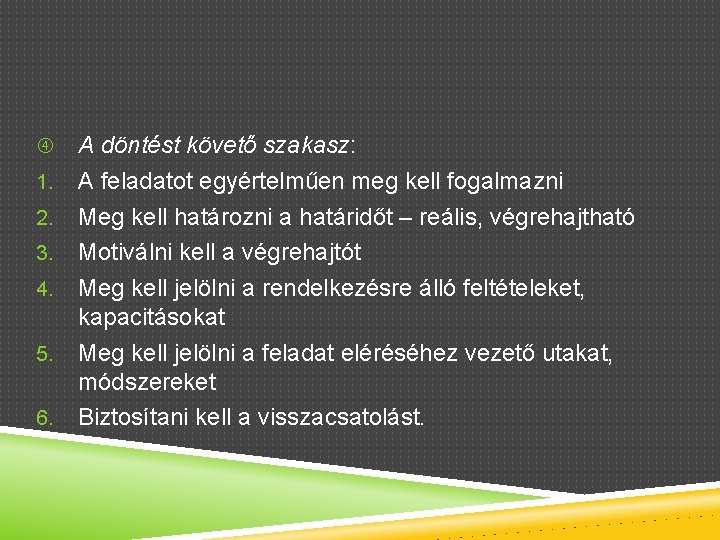 ④ A döntést követő szakasz:

1. A feladatot egyértelműen meg kell fogalmazni
2. Meg kell határozni a határidőt – reális, végrehajtható
3. Motiválni kell a végrehajtót
4. Meg kell jelölni a rendelkezésre álló feltételeket, kapacitásokat
5. Meg kell jelölni a feladat eléréséhez vezető utakat, módszereket
6. Biztosítani kell a visszacsatolást.